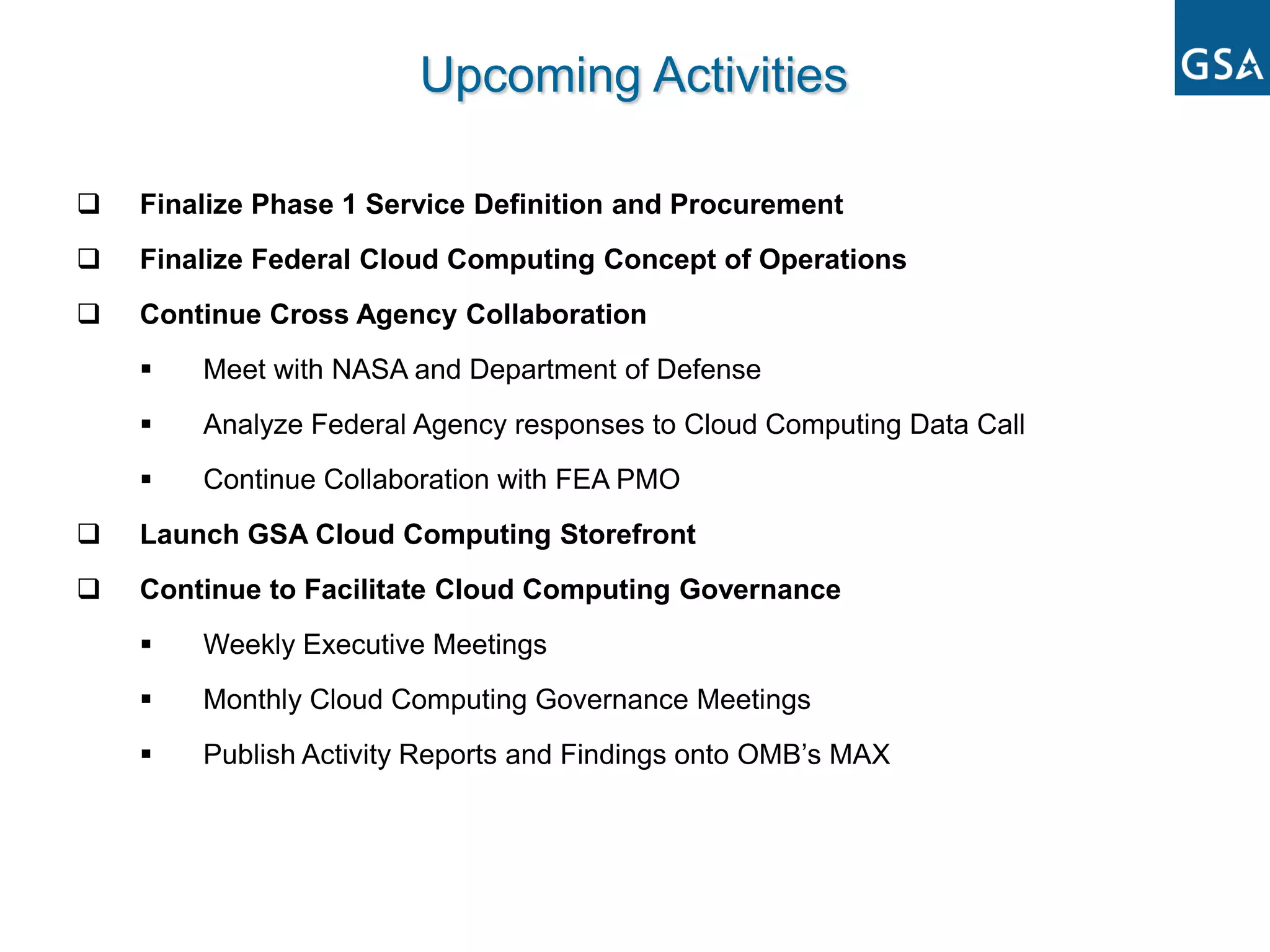 Upcoming Activities

GSA

❑ Finalize Phase 1 Service Definition and Procurement

❑ Finalize Federal Cloud Computing Concept of Operations

❑ Continue Cross Agency Collaboration

▪ Meet with NASA and Department of Defense

▪ Analyze Federal Agency responses to Cloud Computing Data Call

▪ Continue Collaboration with FEA PMO

❑ Launch GSA Cloud Computing Storefront

❑ Continue to Facilitate Cloud Computing Governance

▪ Weekly Executive Meetings

▪ Monthly Cloud Computing Governance Meetings

▪ Publish Activity Reports and Findings onto OMB's MAX